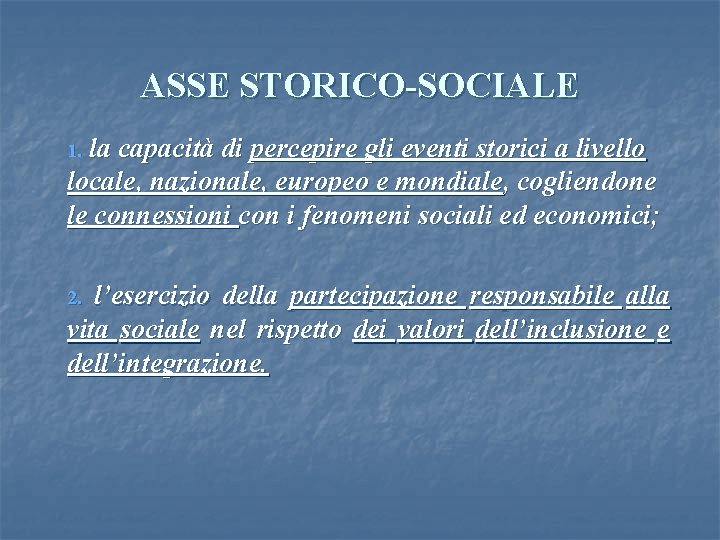 ASSE STORICO-SOCIALE

1. la capacità di percepire gli eventi storici a livello locale, nazionale, europeo e mondiale, cogliendone le connessioni con i fenomeni sociali ed economici;

2. l'esercizio della partecipazione responsabile alla vita sociale nel rispetto dei valori dell'inclusione e dell'integrazione.